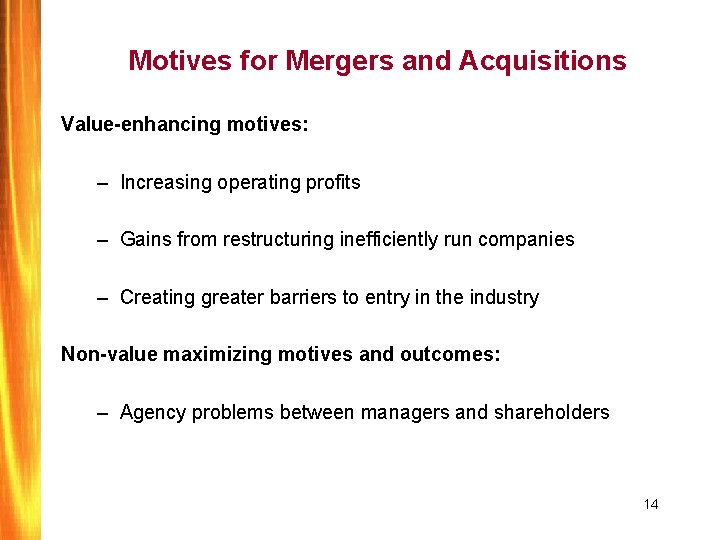 Motives for Mergers and Acquisitions

Value-enhancing motives:

– Increasing operating profits

– Gains from restructuring inefficiently run companies

– Creating greater barriers to entry in the industry

Non-value maximizing motives and outcomes:

– Agency problems between managers and shareholders

14